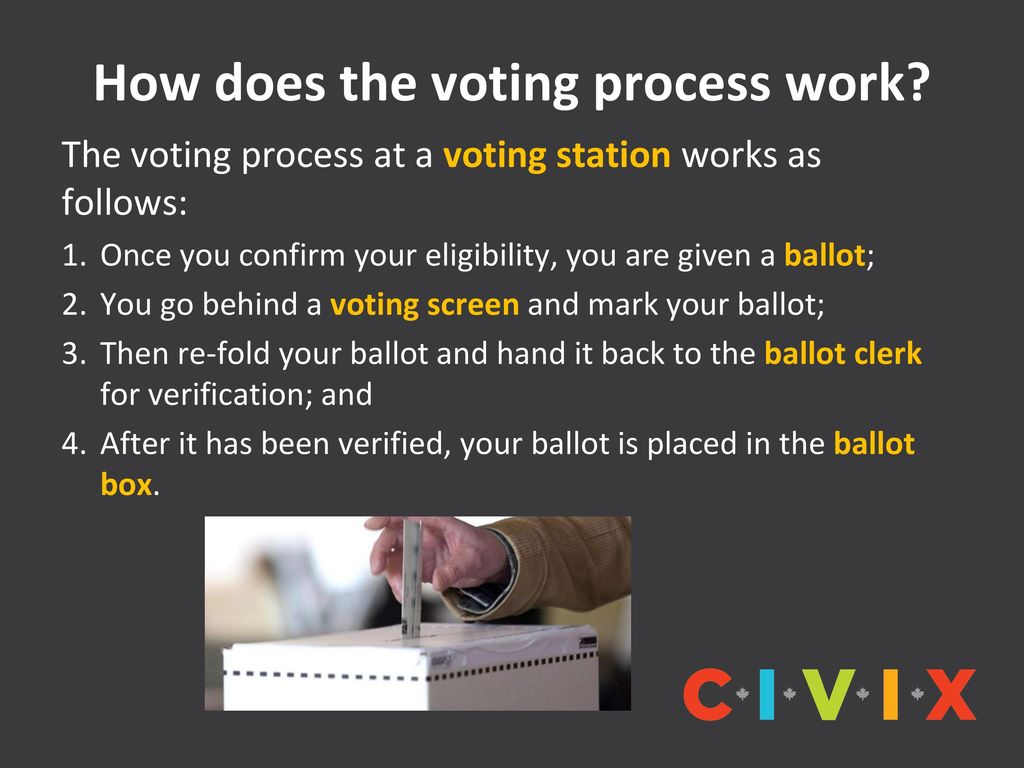 How does the voting process work?

The voting process at a voting station works as follows:

1. Once you confirm your eligibility, you are given a ballot;
2. You go behind a voting screen and mark your ballot;
3. Then re-fold your ballot and hand it back to the ballot clerk for verification; and
4. After it has been verified, your ballot is placed in the ballot box.

CIVIX